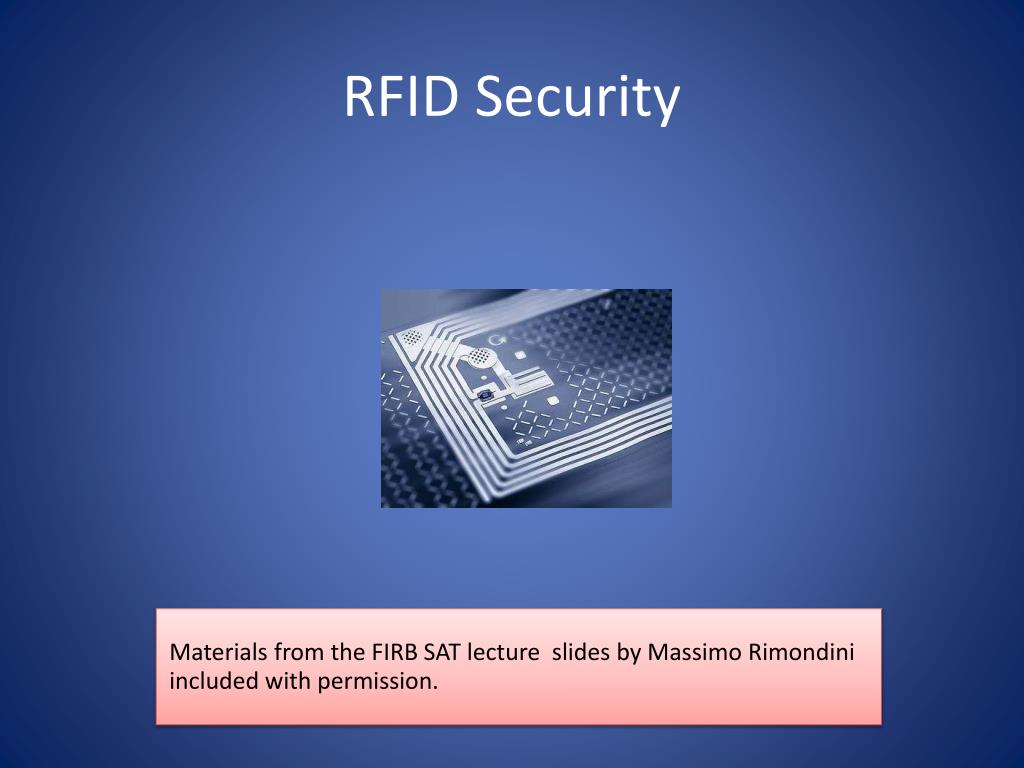 RFID Security

Materials from the FIRB SAT lecture slides by Massimo Rimondini included with permission.